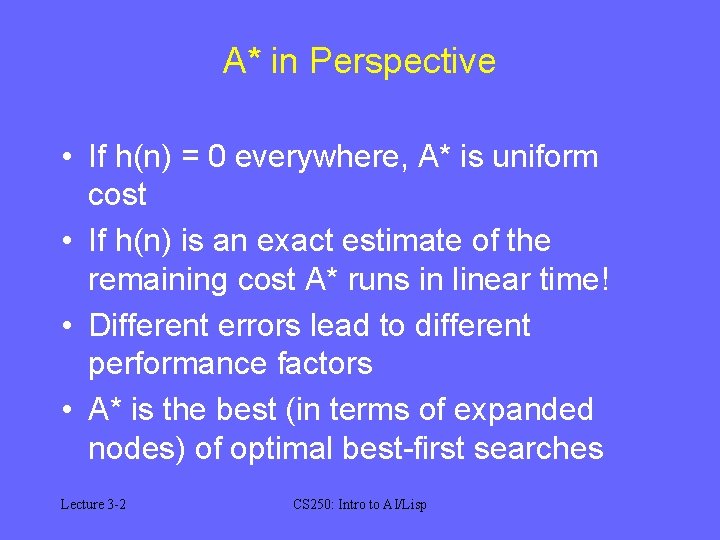 A* in Perspective

• If h(n) = 0 everywhere, A* is uniform cost

• If h(n) is an exact estimate of the remaining cost A* runs in linear time!

• Different errors lead to different performance factors

• A* is the best (in terms of expanded nodes) of optimal best-first searches

Lecture 3-2

CS250: Intro to AI/Lisp